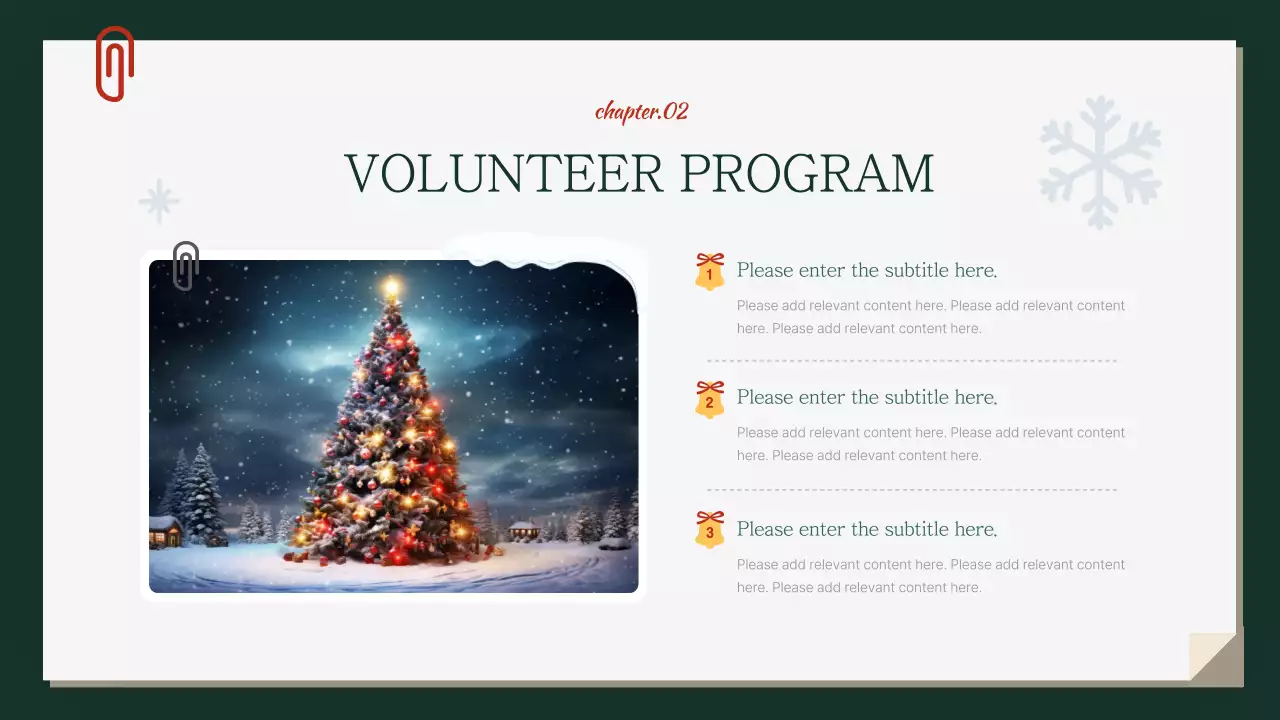 chapter.02

VOLUNTEER PROGRAM

1 Please enter the subtitle here.

Please add relevant content here. Please add relevant content here. Please add relevant content here.

2 Please enter the subtitle here.

Please add relevant content here. Please add relevant content here. Please add relevant content here.

3 Please enter the subtitle here.

Please add relevant content here. Please add relevant content here. Please add relevant content here.